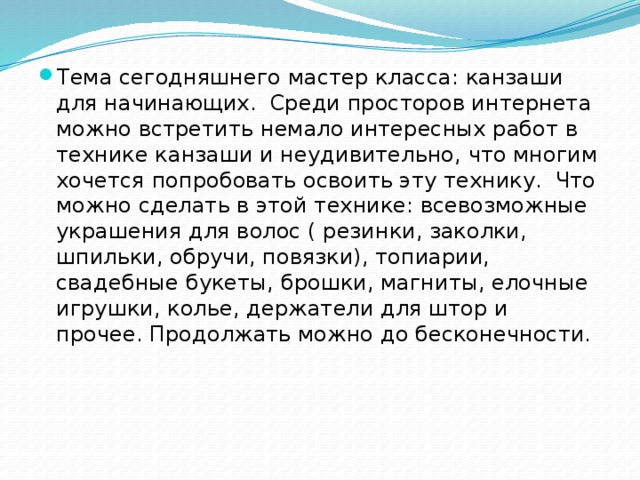 Тема сегодняшнего мастер класса: канзаши для начинающих. Среди просторов интернета можно встретить немало интересных работ в технике канзаши и неудивительно, что многим хочется попробовать освоить эту технику. Что можно сделать в этой технике: всевозможные украшения для волос ( резинки, заколки, шпильки, обручи, повязки), топиарии, свадебные букеты, брошки, магниты, елочные игрушки, колье, держатели для штор и прочее. Продолжать можно до бесконечности.